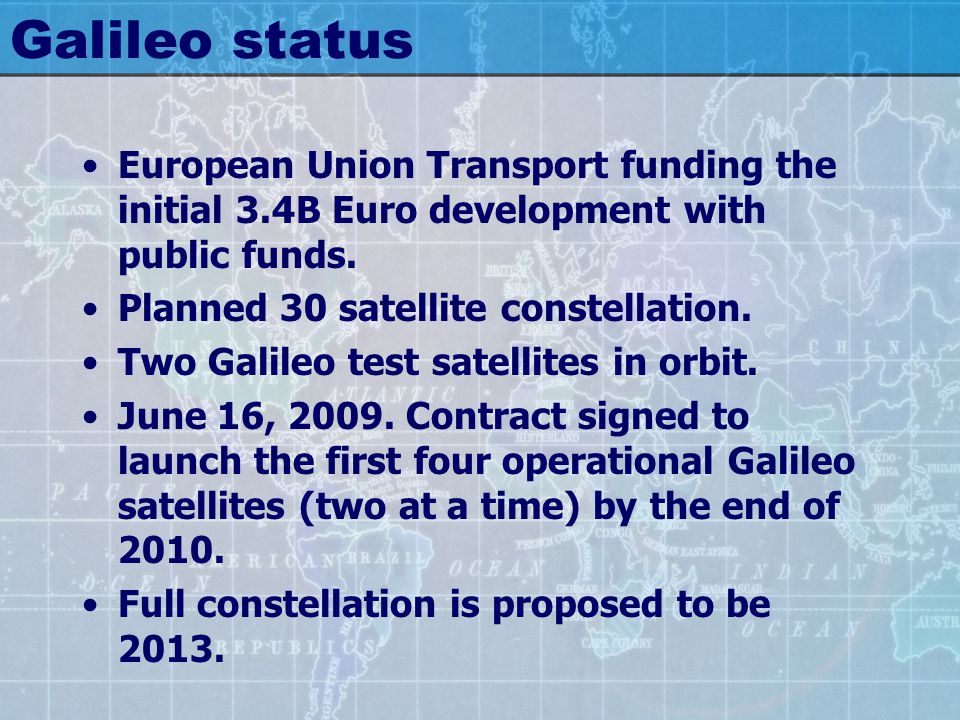 Galileo status

• European Union Transport funding the initial 3.4B Euro development with public funds.
• Planned 30 satellite constellation.
• Two Galileo test satellites in orbit.
• June 16, 2009. Contract signed to launch the first four operational Galileo satellites (two at a time) by the end of 2010.
• Full constellation is proposed to be 2013.